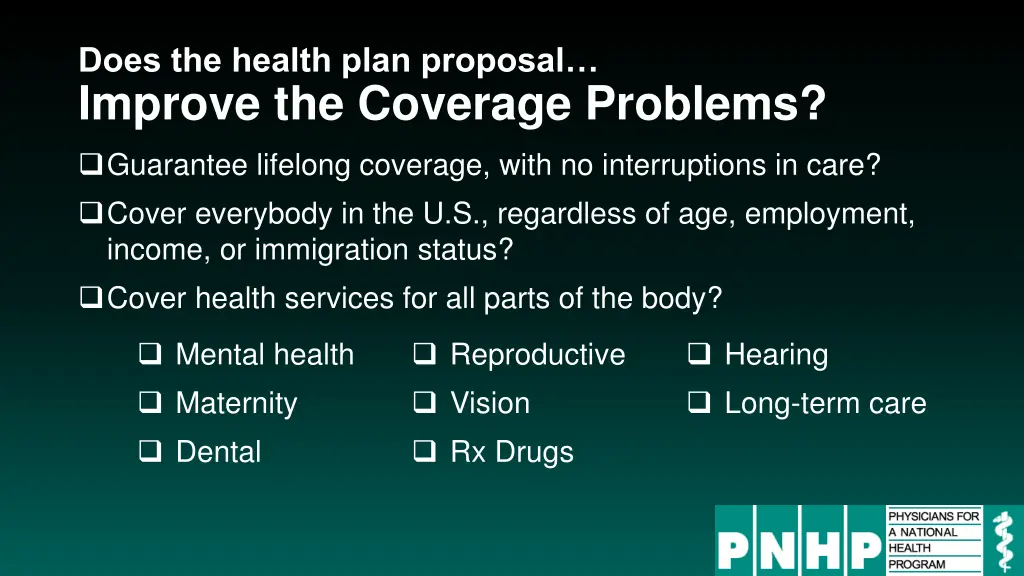 Does the health plan proposal…
Improve the Coverage Problems?

❑ Guarantee lifelong coverage, with no interruptions in care?

❑ Cover everybody in the U.S., regardless of age, employment, income, or immigration status?

❑ Cover health services for all parts of the body?

❑ Mental health
❑ Maternity
❑ Dental

❑ Reproductive
❑ Vision
❑ Rx Drugs

❑ Hearing
❑ Long-term care

PNHP PHYSICIANS FOR A NATIONAL HEALTH PROGRAM